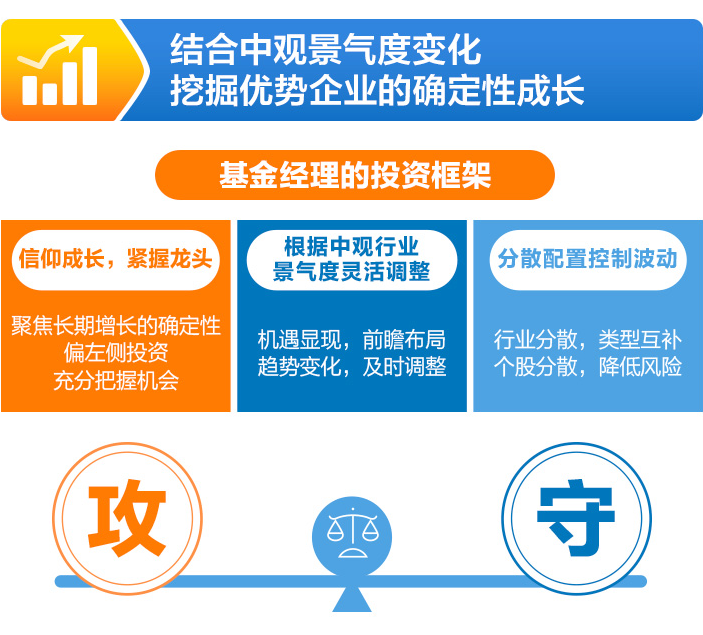 结合中观景气度变化
挖掘优势企业的确定性成长

基金经理的投资框架

信仰成长，紧握龙头

聚焦长期增长的确定性
偏左侧投资
充分把握机会

根据中观行业
景气度灵活调整

机遇显现，前瞻布局
趋势变化，及时调整

分散配置控制波动

行业分散，类型互补
个股分散，降低风险

攻

守